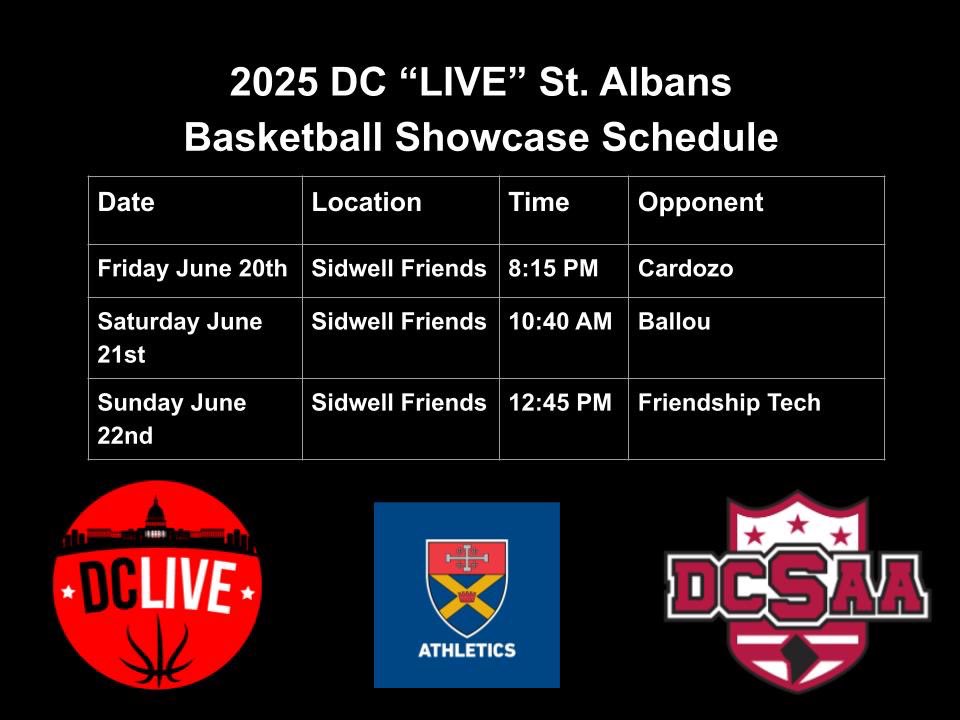 2025 DC “LIVE” St. Albans Basketball Showcase Schedule

| Date | Location | Time | Opponent |
|---|---|---|---|
| Friday June 20th | Sidwell Friends | 8:15 PM | Cardozo |
| Saturday June 21st | Sidwell Friends | 10:40 AM | Ballou |
| Sunday June 22nd | Sidwell Friends | 12:45 PM | Friendship Tech |

DCLIVE

ATHLETICS

DCSAA